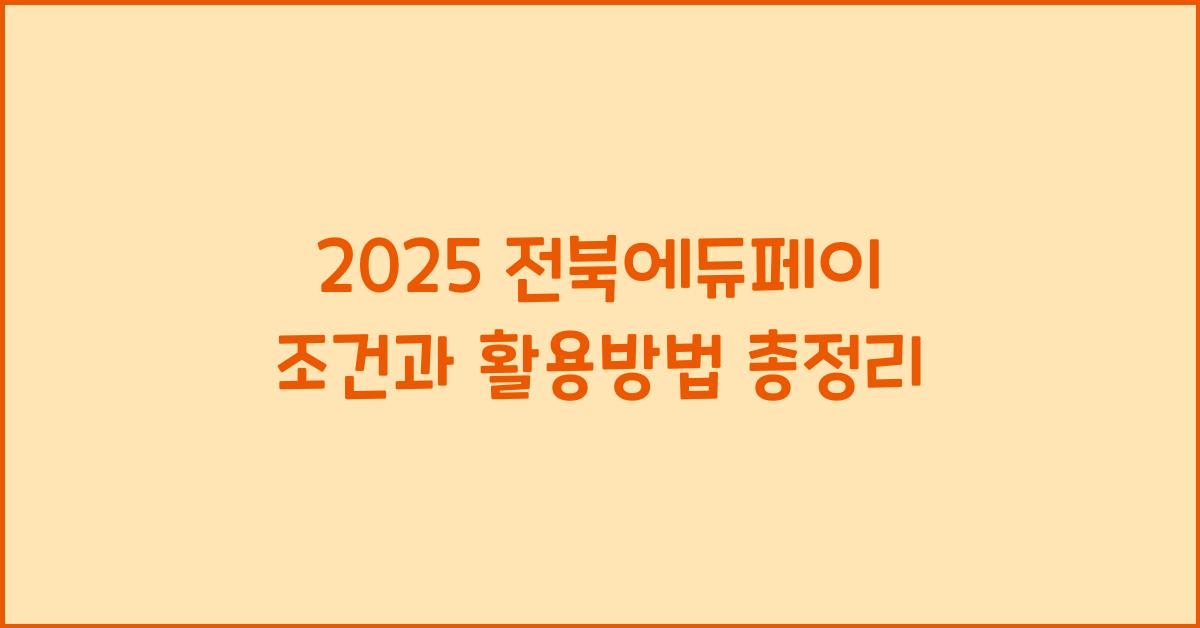 2025 전북에듀페이
조건과 활용방법 총정리